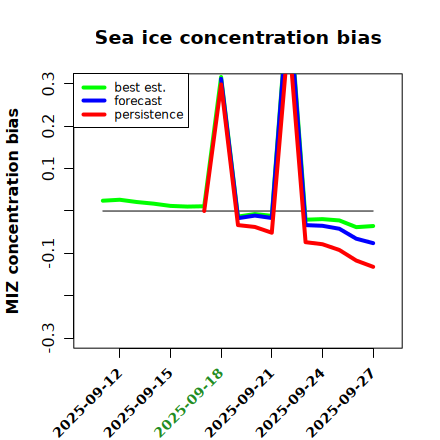 Sea ice concentration bias

best est.
forecast
persistence

MIZ concentration bias

0.3
0.2
0.1
-0.1
-0.3

2025-09-12
2025-09-15
2025-09-18
2025-09-21
2025-09-24
2025-09-27